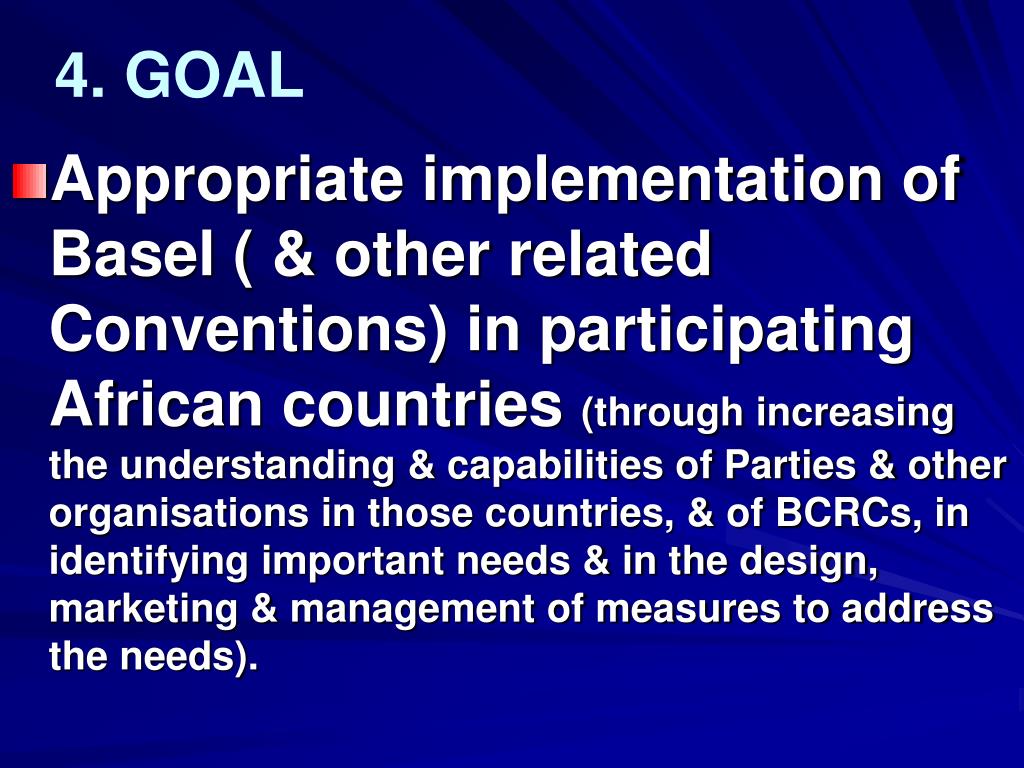 4. GOAL

Appropriate implementation of Basel ( & other related Conventions) in participating African countries (through increasing the understanding & capabilities of Parties & other organisations in those countries, & of BCRCs, in identifying important needs & in the design, marketing & management of measures to address the needs).